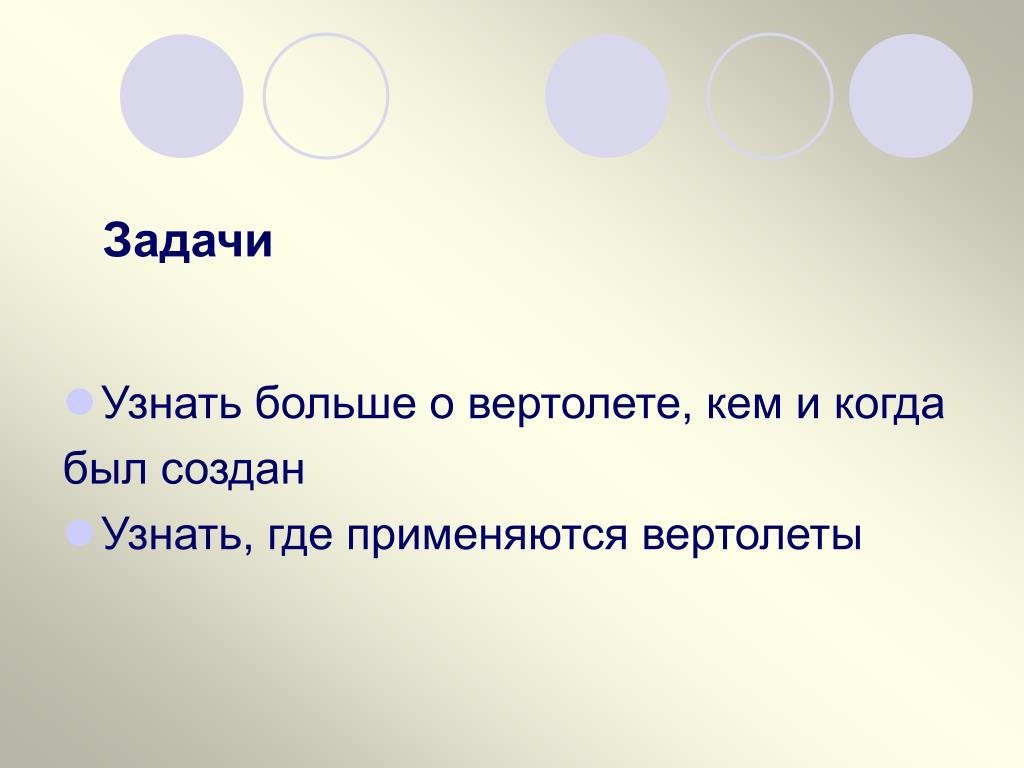 Задачи

Узнать больше о вертолете, кем и когда был создан

Узнать, где применяются вертолеты